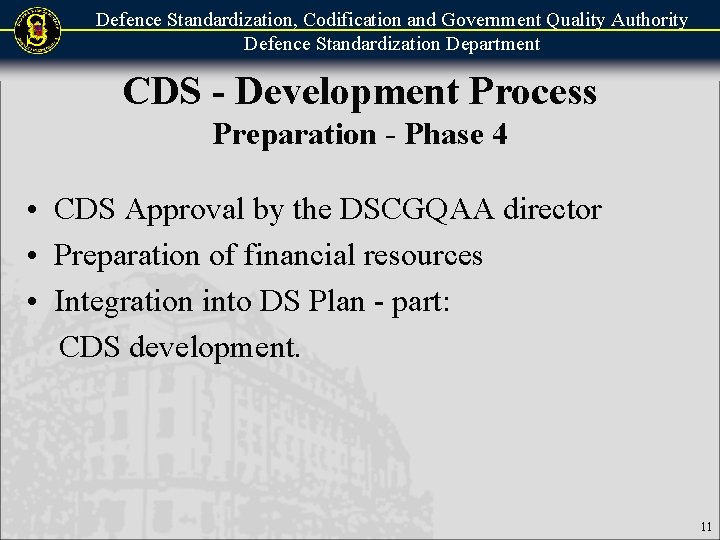 Defence Standardization, Codification and Government Quality Authority
Defence Standardization Department

CDS - Development Process
Preparation - Phase 4

• CDS Approval by the DSCGQAA director
• Preparation of financial resources
• Integration into DS Plan - part: CDS development.

11